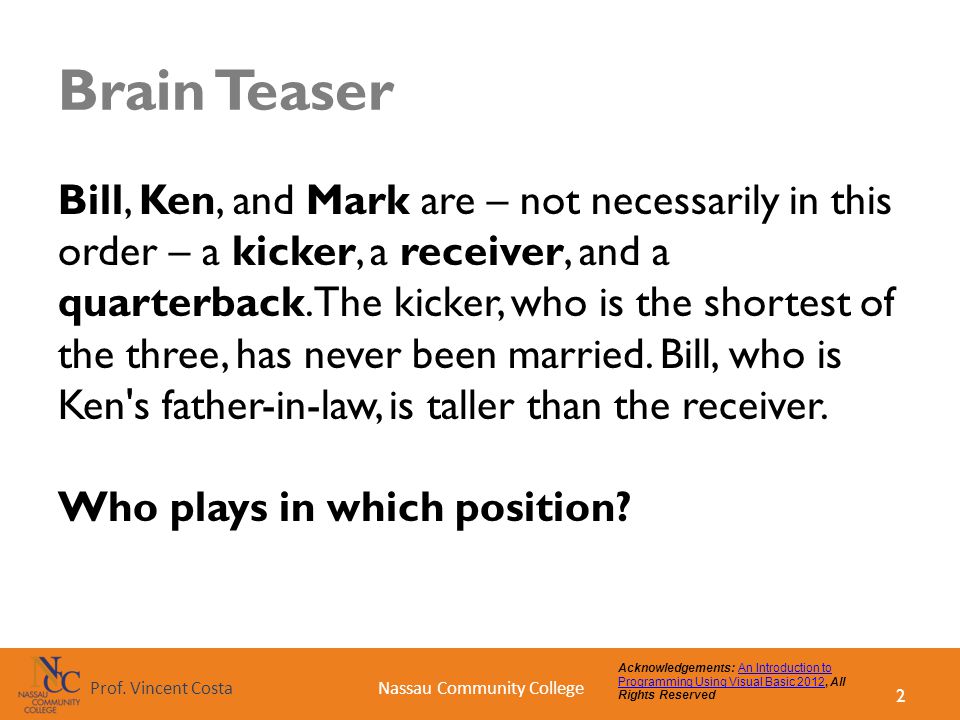 Brain Teaser

Bill, Ken, and Mark are – not necessarily in this order – a kicker, a receiver, and a quarterback. The kicker, who is the shortest of the three, has never been married. Bill, who is Ken's father-in-law, is taller than the receiver.

Who plays in which position?

NCC NASSAU COMMUNITY COLLEGE

Prof. Vincent Costa

Nassau Community College

Acknowledgements: An Introduction to Programming Using Visual Basic 2012, All Rights Reserved

2